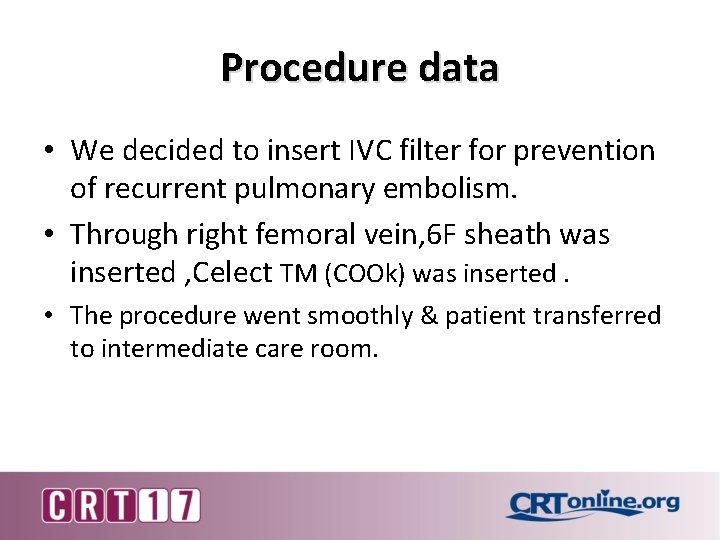 Procedure data

• We decided to insert IVC filter for prevention of recurrent pulmonary embolism.

• Through right femoral vein,6F sheath was inserted ,Celect TM (COOk) was inserted .

• The procedure went smoothly & patient transferred to intermediate care room.

CRT17

CRTonline.org